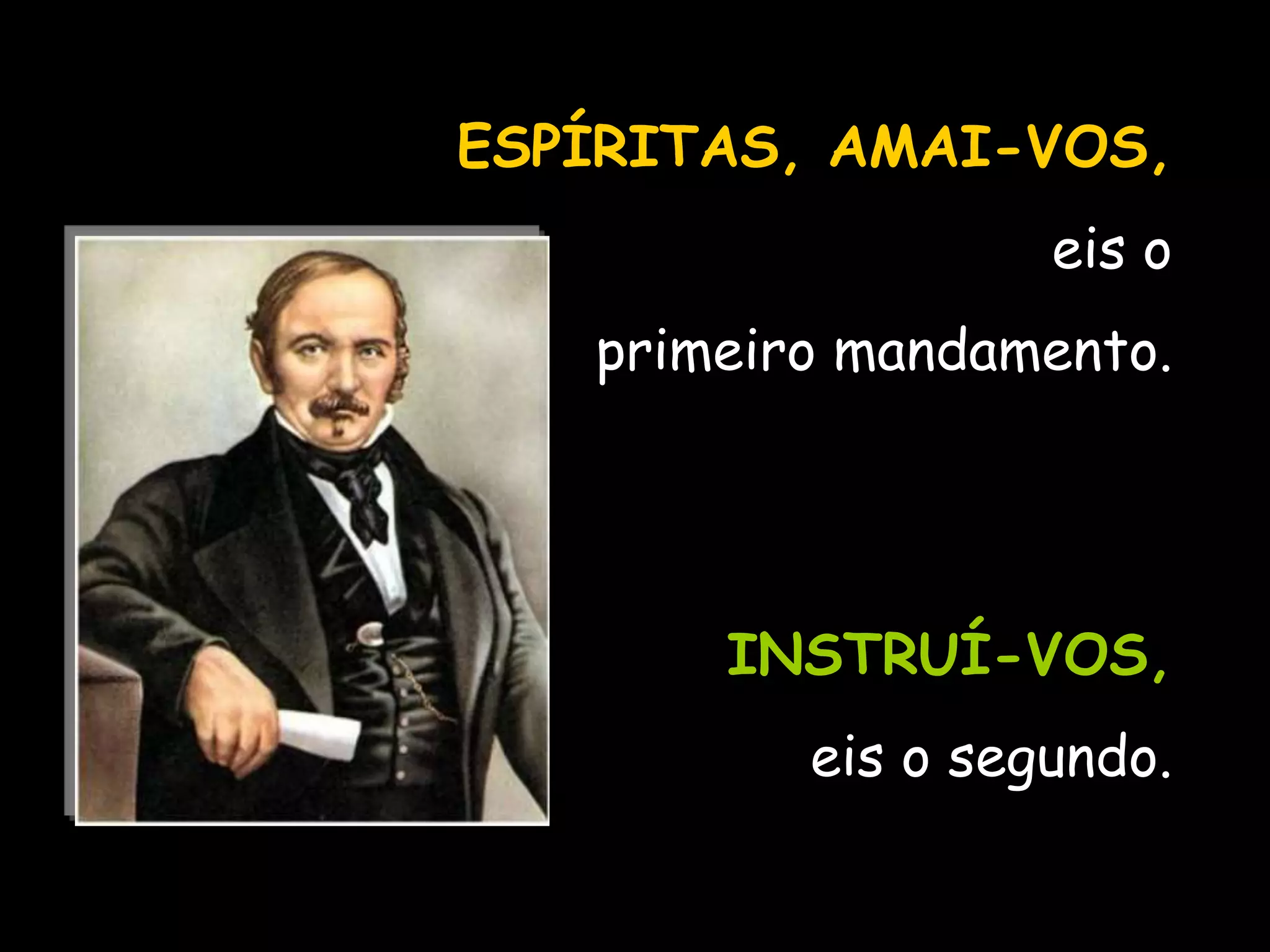 ESPÍRITAS, AMAI-VOS,

eis o

primeiro mandamento.

INSTRUÍ-VOS,

eis o segundo.